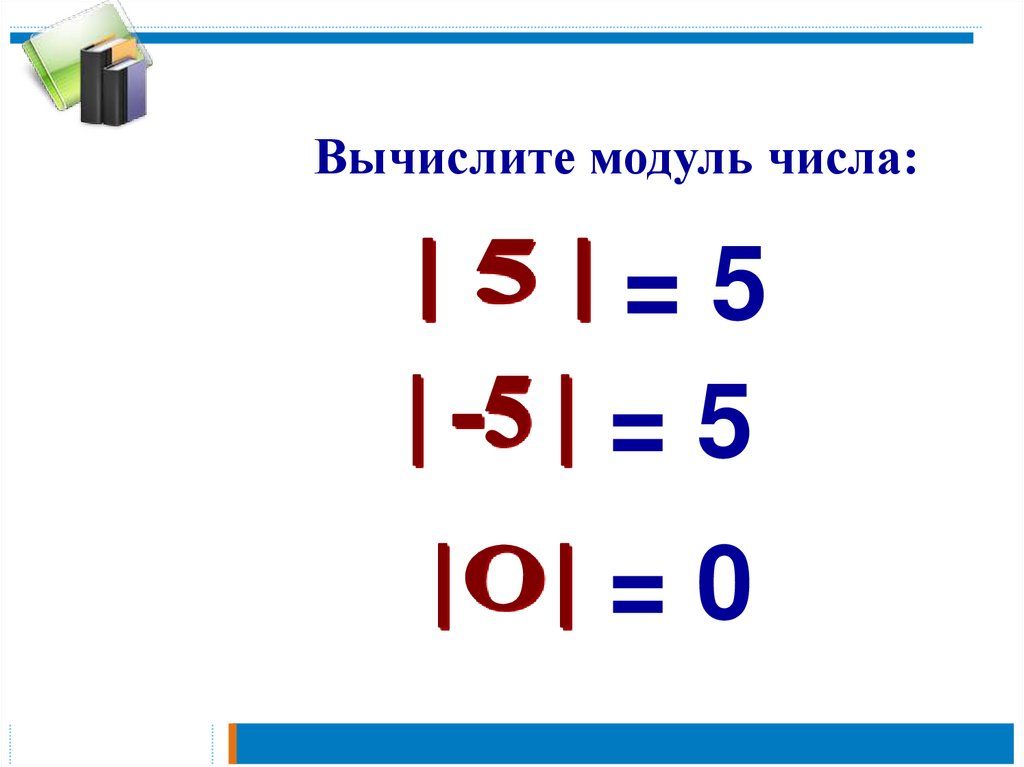 Вычислите модуль числа:

$|5| = 5$

$|-5| = 5$

$|0| = 0$